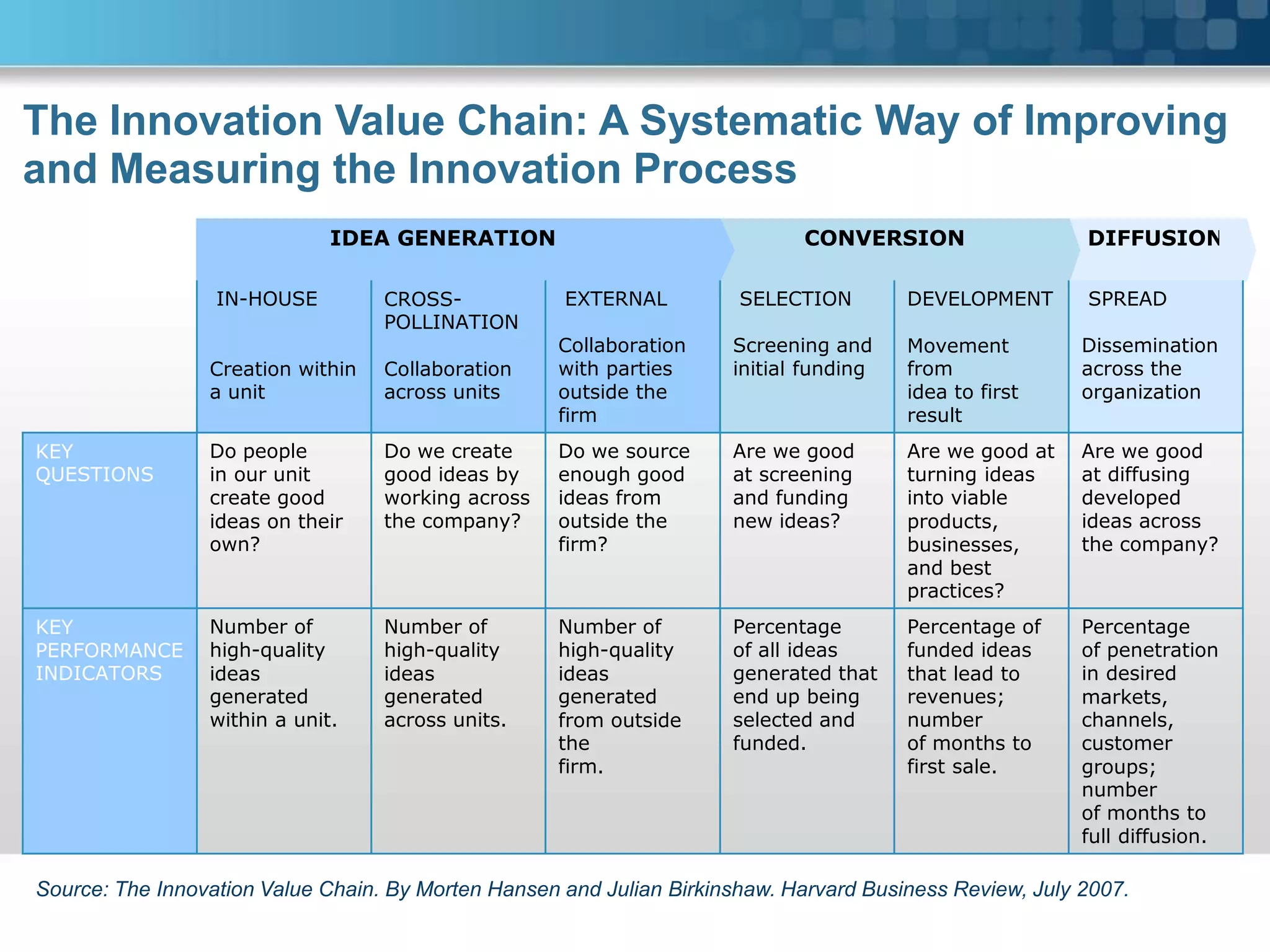 The Innovation Value Chain: A Systematic Way of Improving and Measuring the Innovation Process

| | IDEA GENERATION | | | CONVERSION | | DIFFUSION |
|---|---|---|---|---|---|---|
| | IN-HOUSE Creation within a unit | CROSS-POLLINATION Collaboration across units | EXTERNAL Collaboration with parties outside the firm | SELECTION Screening and initial funding | DEVELOPMENT Movement from idea to first result | SPREAD Dissemination across the organization |
| KEY QUESTIONS | Do people in our unit create good ideas on their own? | Do we create good ideas by working across the company? | Do we source enough good ideas from outside the firm? | Are we good at screening and funding new ideas? | Are we good at turning ideas into viable products, businesses, and best practices? | Are we good at diffusing developed ideas across the company? |
| KEY PERFORMANCE INDICATORS | Number of high-quality ideas generated within a unit. | Number of high-quality ideas generated across units. | Number of high-quality ideas generated from outside the firm. | Percentage of all ideas generated that end up being selected and funded. | Percentage of funded ideas that lead to revenues; number of months to first sale. | Percentage of penetration in desired markets, channels, customer groups; number of months to full diffusion. |

Source: The Innovation Value Chain. By Morten Hansen and Julian Birkinshaw. Harvard Business Review, July 2007.